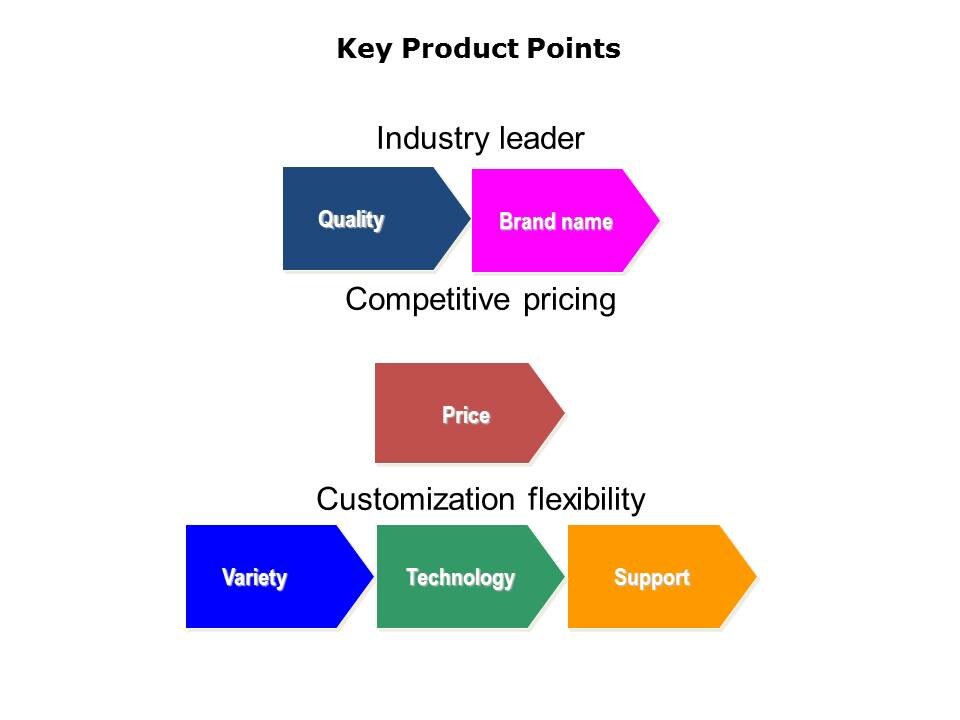 Key Product Points

Industry leader

Quality

Brand name

Competitive pricing

Price

Customization flexibility

Variety

Technology

Support